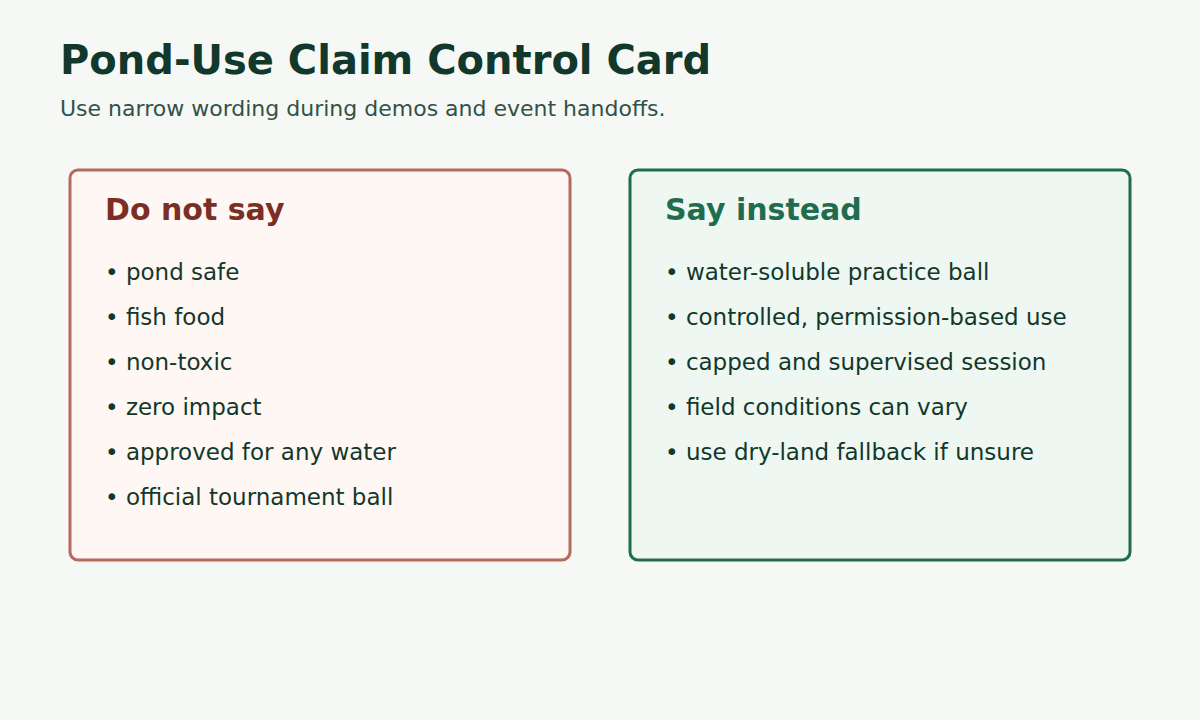 Pond-Use Claim Control Card

Use narrow wording during demos and event handoffs.

Do not say

• pond safe
• fish food
• non-toxic
• zero impact
• approved for any water
• official tournament ball

Say instead

• water-soluble practice ball
• controlled, permission-based use
• capped and supervised session
• field conditions can vary
• use dry-land fallback if unsure